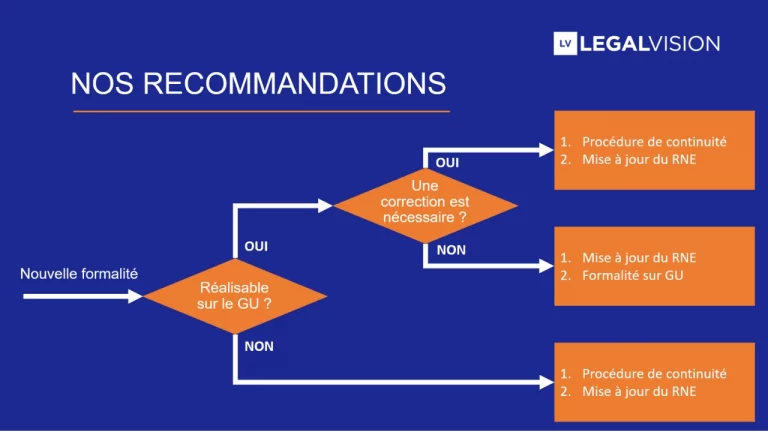 LV LEGALVISION

NOS RECOMMANDATIONS

Nouvelle formalité

Réalisable sur le GU ?

OUI

Une correction est nécessaire ?

OUI

1. Procédure de continuité
2. Mise à jour du RNE

NON

1. Mise à jour du RNE
2. Formalité sur GU

NON

1. Procédure de continuité
2. Mise à jour du RNE